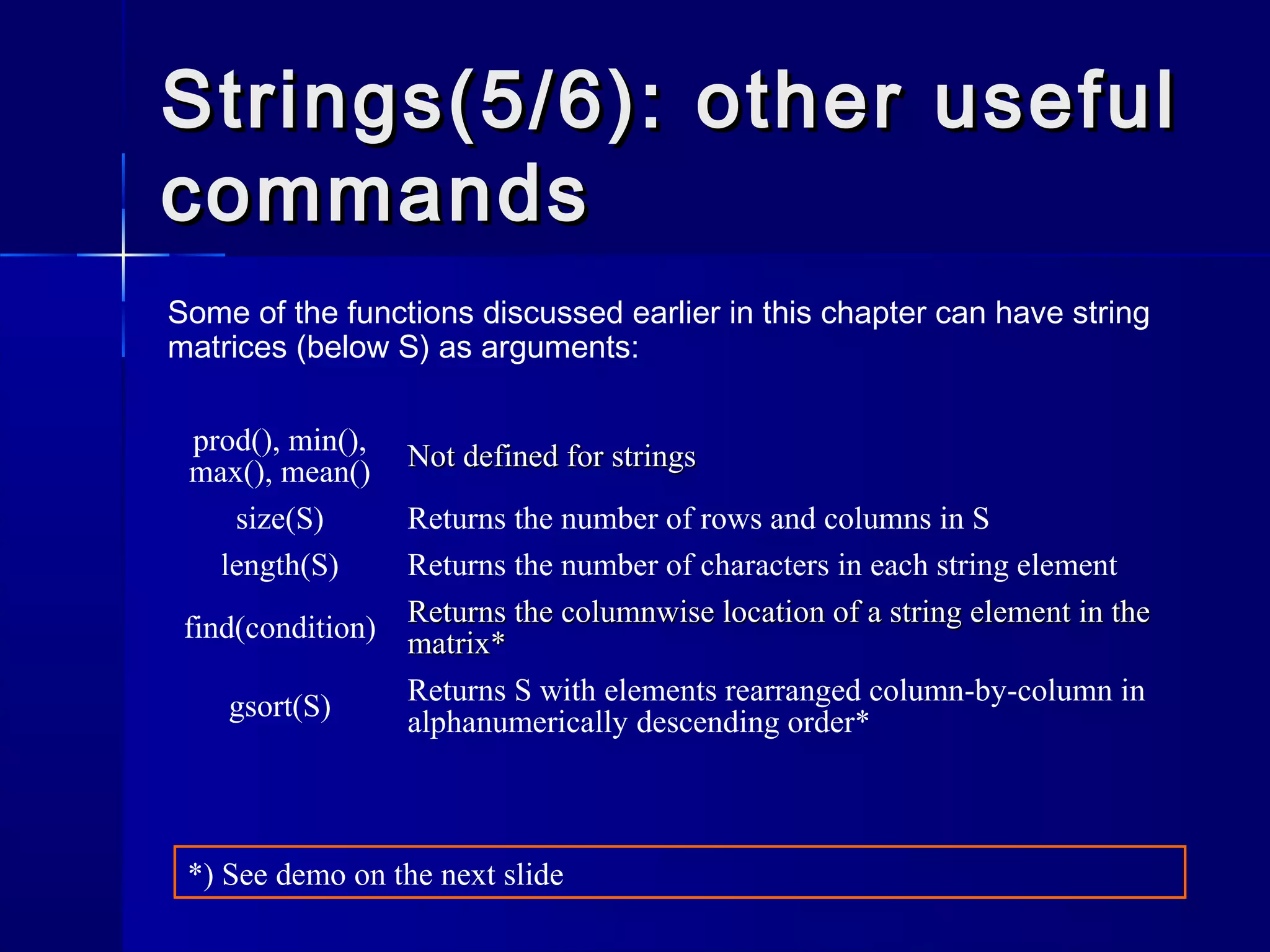 Strings(5/6): other useful commands

Some of the functions discussed earlier in this chapter can have string matrices (below S) as arguments:

| | |
|---|---|
| prod(), min(), max(), mean() | Not defined for strings |
| size(S) | Returns the number of rows and columns in S |
| length(S) | Returns the number of characters in each string element |
| find(condition) | Returns the columnwise location of a string element in the matrix* |
| gsort(S) | Returns S with elements rearranged column-by-column in alphanumerically descending order* |

*) See demo on the next slide